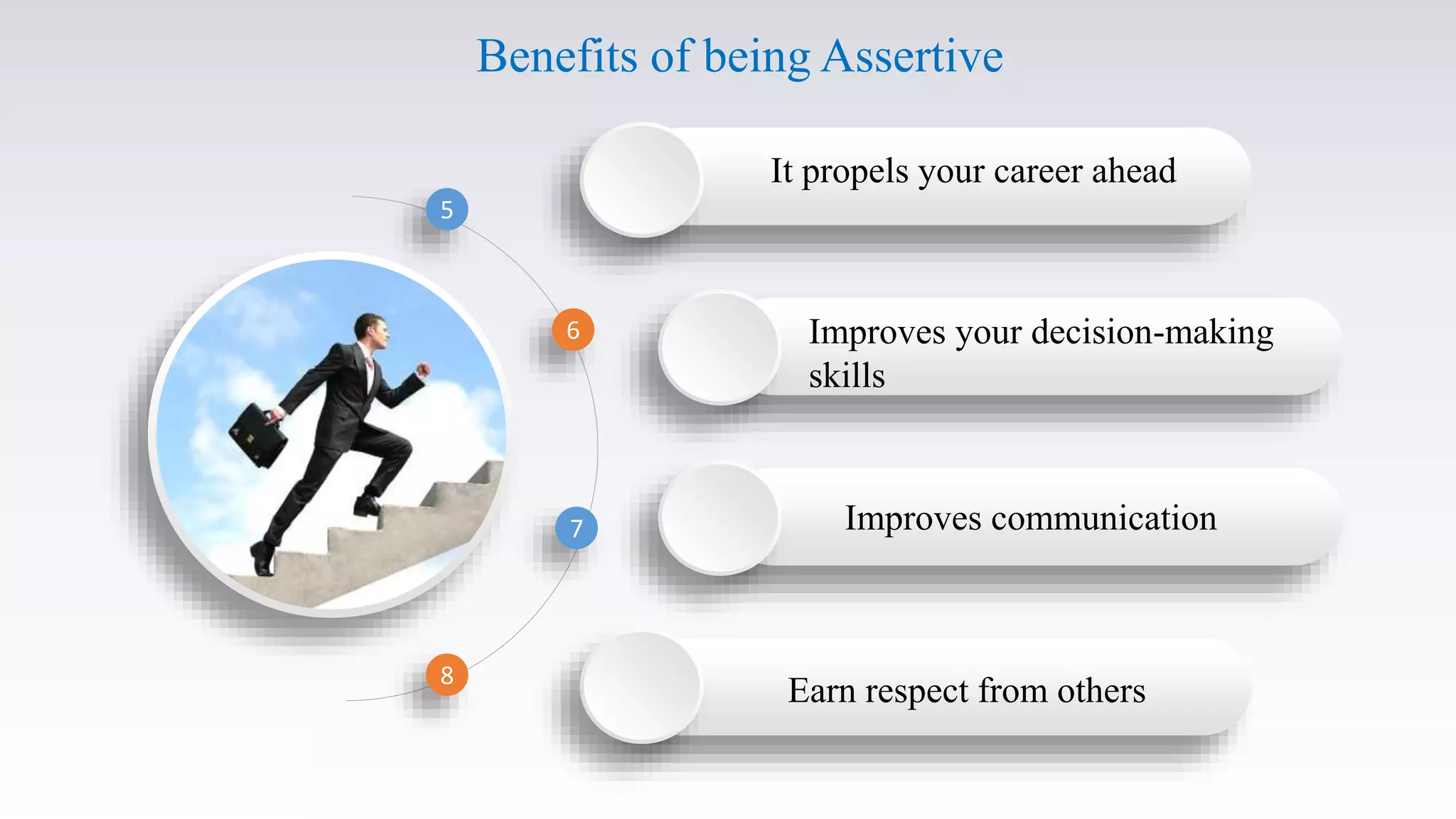 Benefits of being Assertive

5

It propels your career ahead

6

Improves your decision-making skills

7

Improves communication

8

Earn respect from others